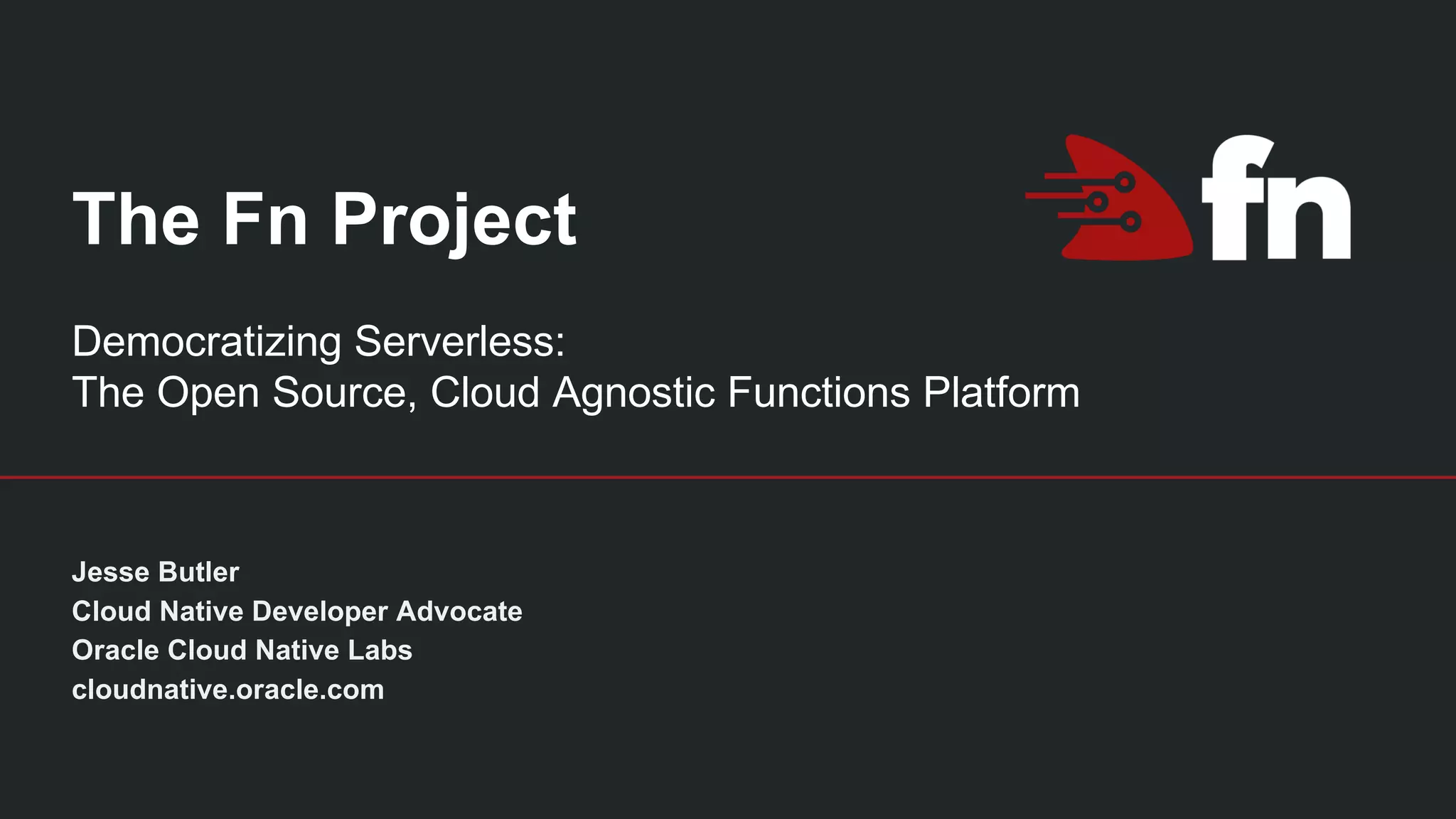 The Fn Project

fn

Democratizing Serverless:
The Open Source, Cloud Agnostic Functions Platform

Jesse Butler
Cloud Native Developer Advocate
Oracle Cloud Native Labs
cloudnative.oracle.com